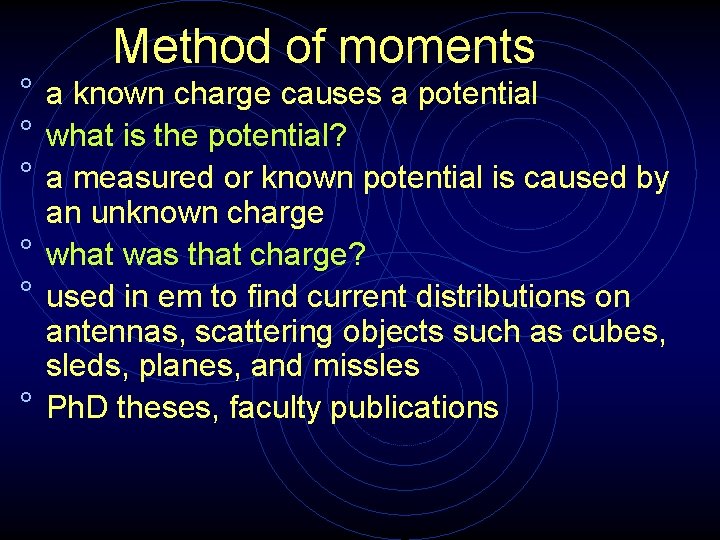 Method of moments

° a known charge causes a potential
° what is the potential?
° a measured or known potential is caused by an unknown charge
° what was that charge?
° used in em to find current distributions on antennas, scattering objects such as cubes, sleds, planes, and missles
° PhD theses, faculty publications